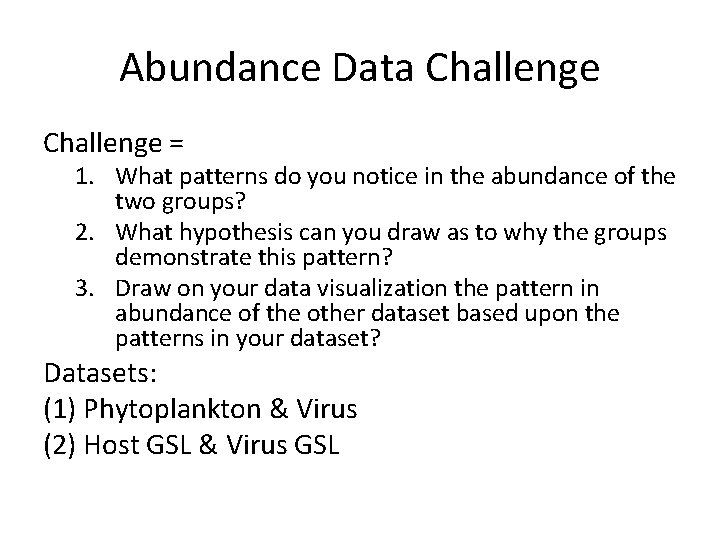 Abundance Data Challenge

Challenge =
1. What patterns do you notice in the abundance of the two groups?
2. What hypothesis can you draw as to why the groups demonstrate this pattern?
3. Draw on your data visualization the pattern in abundance of the other dataset based upon the patterns in your dataset?

Datasets:
(1) Phytoplankton & Virus
(2) Host GSL & Virus GSL